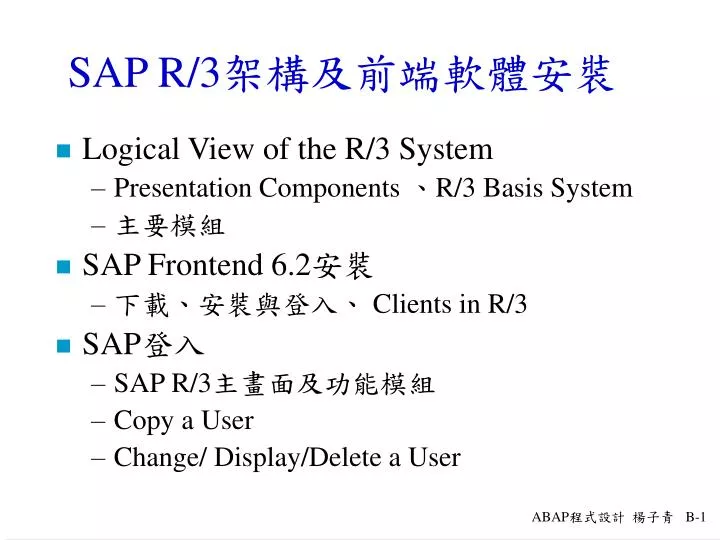 SAP R/3架構及前端軟體安裝

Logical View of the R/3 System
– Presentation Components 、R/3 Basis System
– 主要模組

SAP Frontend 6.2安裝
– 下載、安裝與登入、 Clients in R/3

SAP登入
– SAP R/3主畫面及功能模組
– Copy a User
– Change/ Display/Delete a User

ABAP程式設計 楊子青 B-1